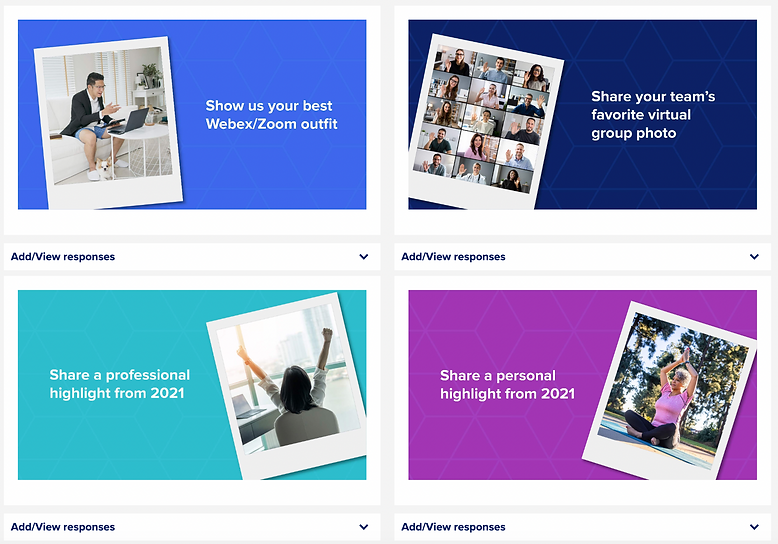 Show us your best Webex/Zoom outfit

Add/View responses

Share your team's favorite virtual group photo

Add/View responses

Share a professional highlight from 2021

Add/View responses

Share a personal highlight from 2021

Add/View responses